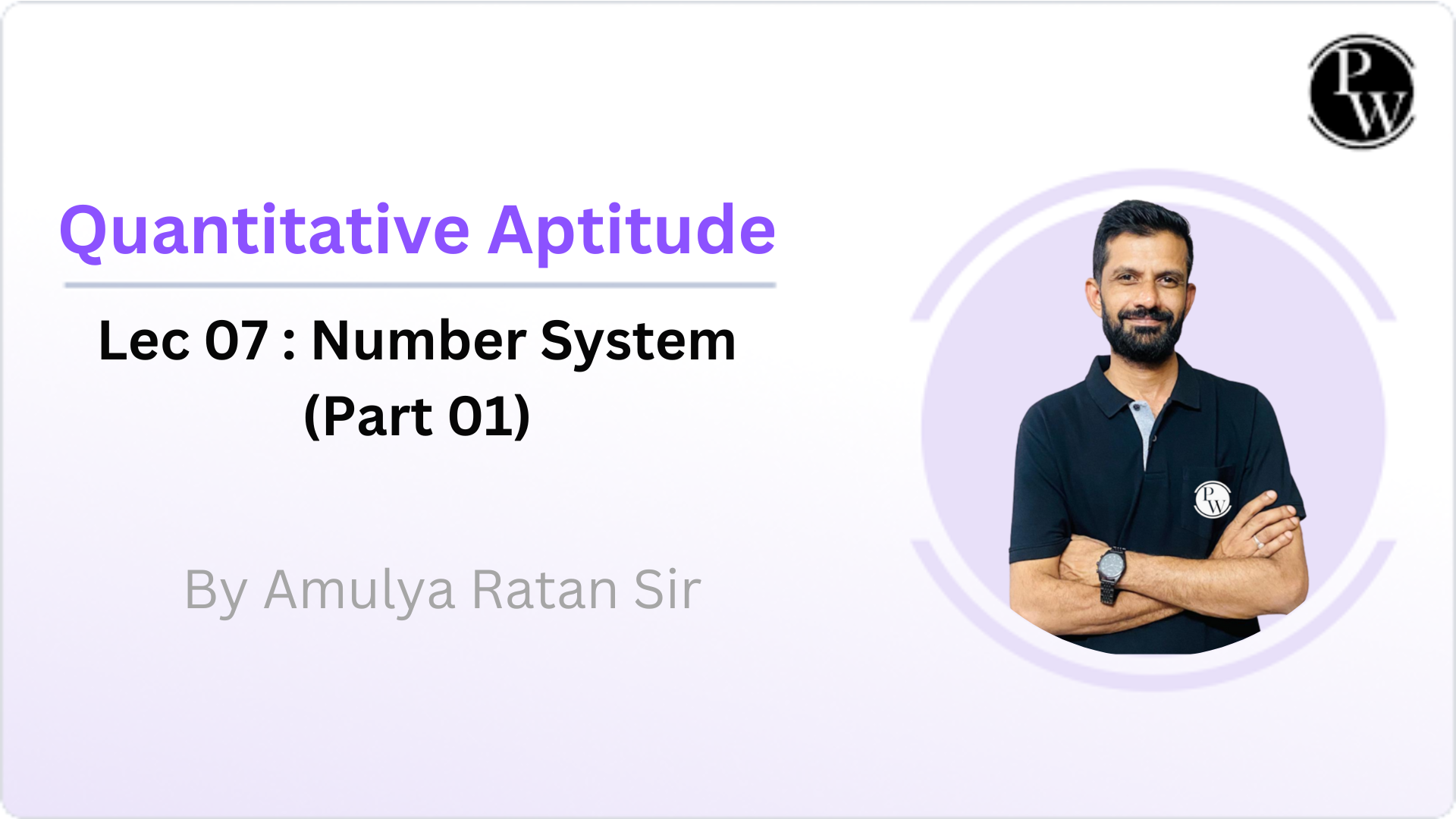 PW

Quantitative Aptitude

Lec 07 : Number System (Part 01)

By Amulya Ratan Sir

PW